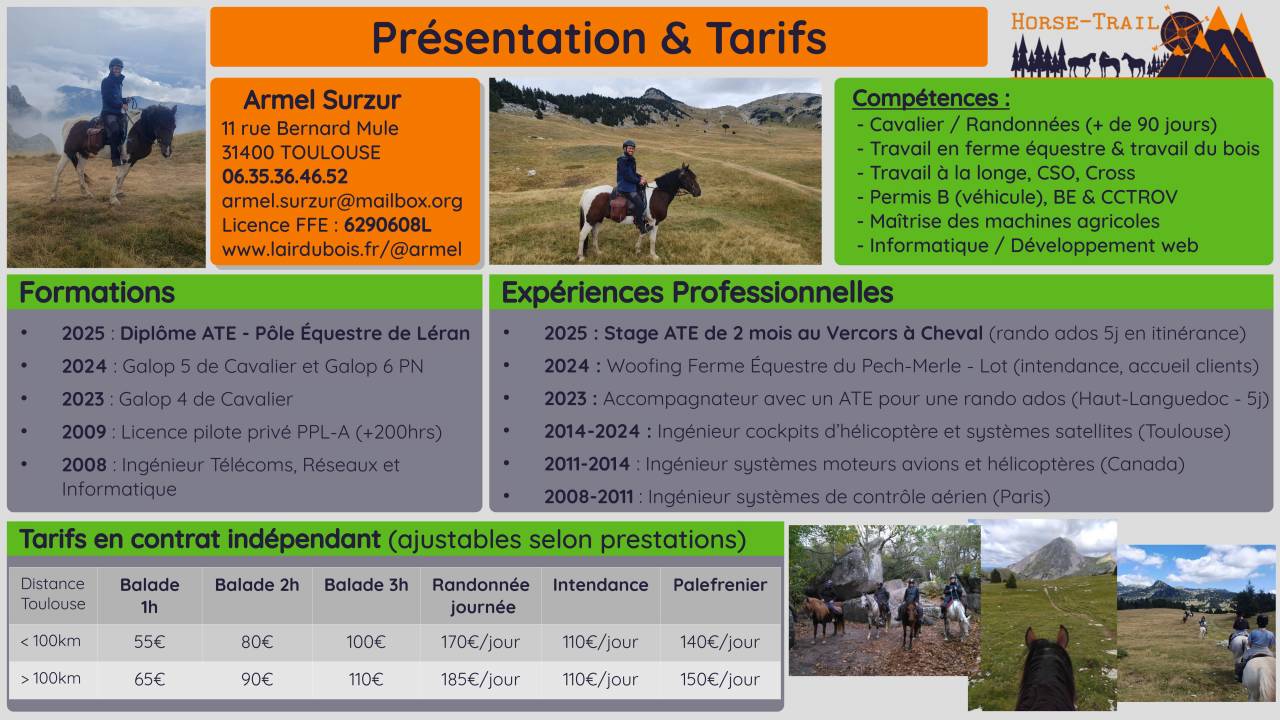 Présentation & Tarifs

HORSE-TRAIL

Armel Surzur
11 rue Bernard Mule
31400 TOULOUSE
06.35.36.46.52
armel.surzur@mailbox.org
Licence FFE : 6290608L
www.lairdubois.fr/@armel

Compétences :
- Cavalier / Randonnées (+ de 90 jours)
- Travail en ferme équestre & travail du bois
- Travail à la longe, CSO, Cross
- Permis B (véhicule), BE & CCTROV
- Maîtrise des machines agricoles
- Informatique / Développement web

Formations
• 2025 : Diplôme ATE - Pôle Équestre de Léran
• 2024 : Galop 5 de Cavalier et Galop 6 PN
• 2023 : Galop 4 de Cavalier
• 2009 : Licence pilote privé PPL-A (+200hrs)
• 2008 : Ingénieur Télécoms, Réseaux et Informatique

Expériences Professionnelles
• 2025 : Stage ATE de 2 mois au Vercors à Cheval (rando ados 5j en itinérance)
• 2024 : Woofing Ferme Équestre du Pech-Merle - Lot (intendance, accueil clients)
• 2023 : Accompagnateur avec un ATE pour une rando ados (Haut-Languedoc - 5j)
• 2014-2024 : Ingénieur cockpits d'hélicoptère et systèmes satellites (Toulouse)
• 2011-2014 : Ingénieur systèmes moteurs avions et hélicoptères (Canada)
• 2008-2011 : Ingénieur systèmes de contrôle aérien (Paris)

Tarifs en contrat indépendant (ajustables selon prestations)

| Distance Toulouse | Balade 1h | Balade 2h | Balade 3h | Randonnée journée | Intendance | Palefrenier |
|---|---|---|---|---|---|---|
| < 100km | 55€ | 80€ | 100€ | 170€/jour | 110€/jour | 140€/jour |
| > 100km | 65€ | 90€ | 110€ | 185€/jour | 110€/jour | 150€/jour |